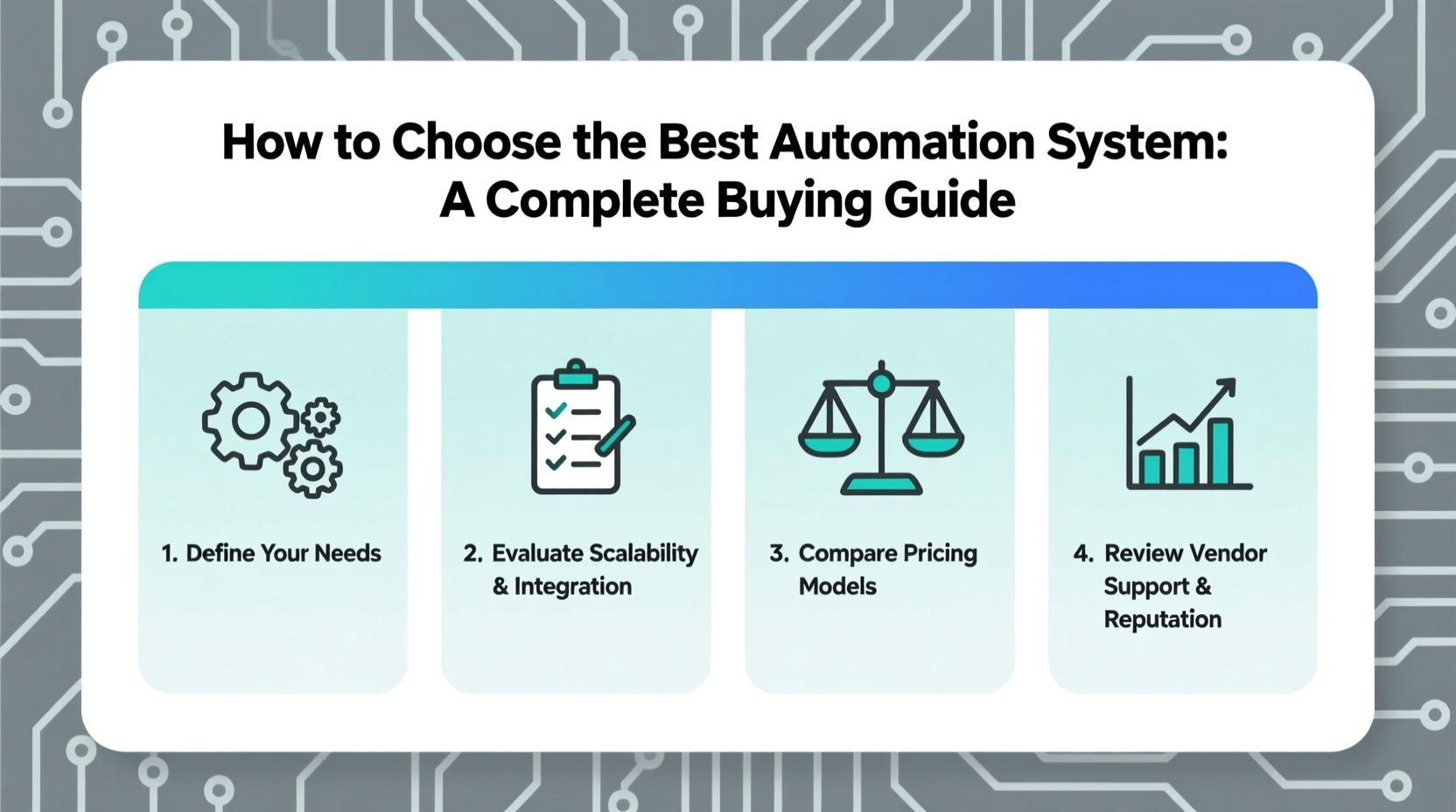 How to Choose the Best Automation System:
A Complete Buying Guide

1. Define Your Needs

2. Evaluate Scalability & Integration

3. Compare Pricing Models

4. Review Vendor Support & Reputation